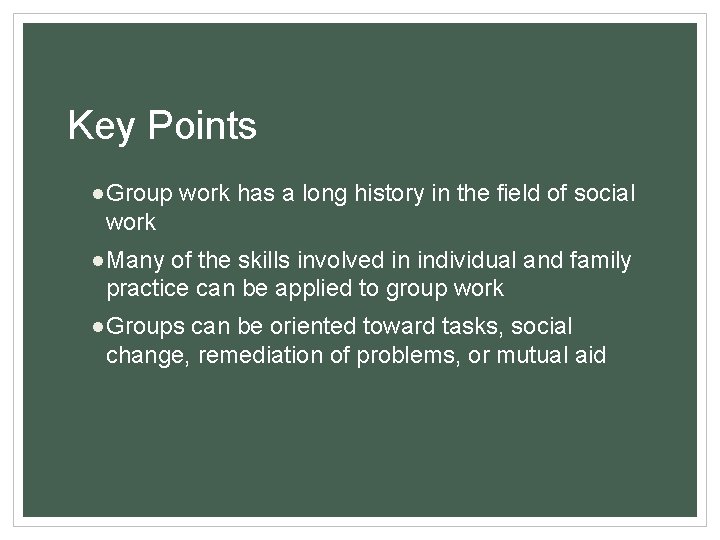 Key Points

●Group work has a long history in the field of social work

●Many of the skills involved in individual and family practice can be applied to group work

●Groups can be oriented toward tasks, social change, remediation of problems, or mutual aid